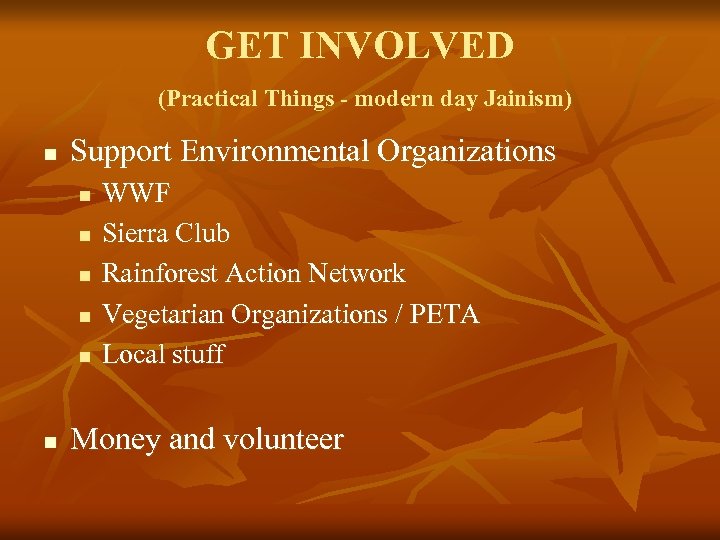 GET INVOLVED

(Practical Things - modern day Jainism)

- Support Environmental Organizations
  - WWF
  - Sierra Club
  - Rainforest Action Network
  - Vegetarian Organizations / PETA
  - Local stuff

- Money and volunteer